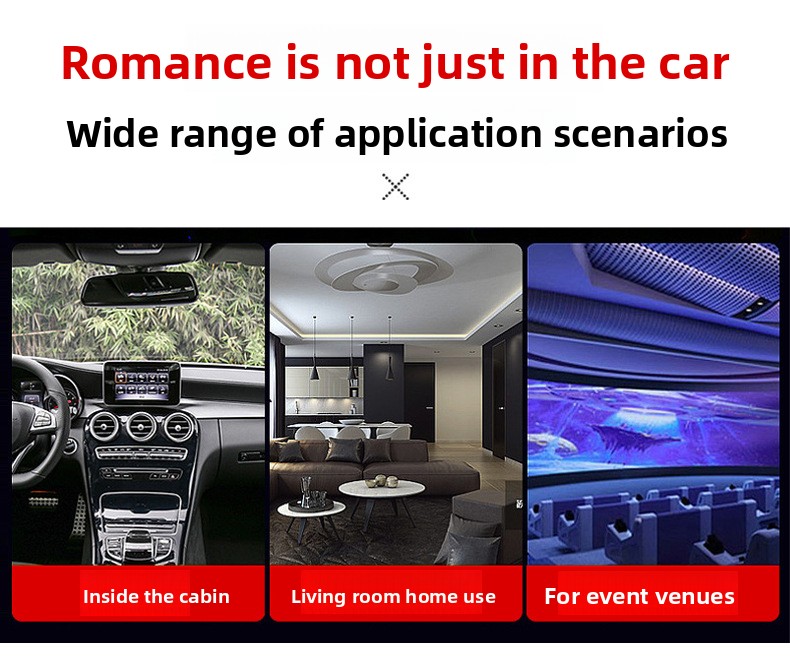 Romance is not just in the car

Wide range of application scenarios

Inside the cabin

Living room home use

For event venues